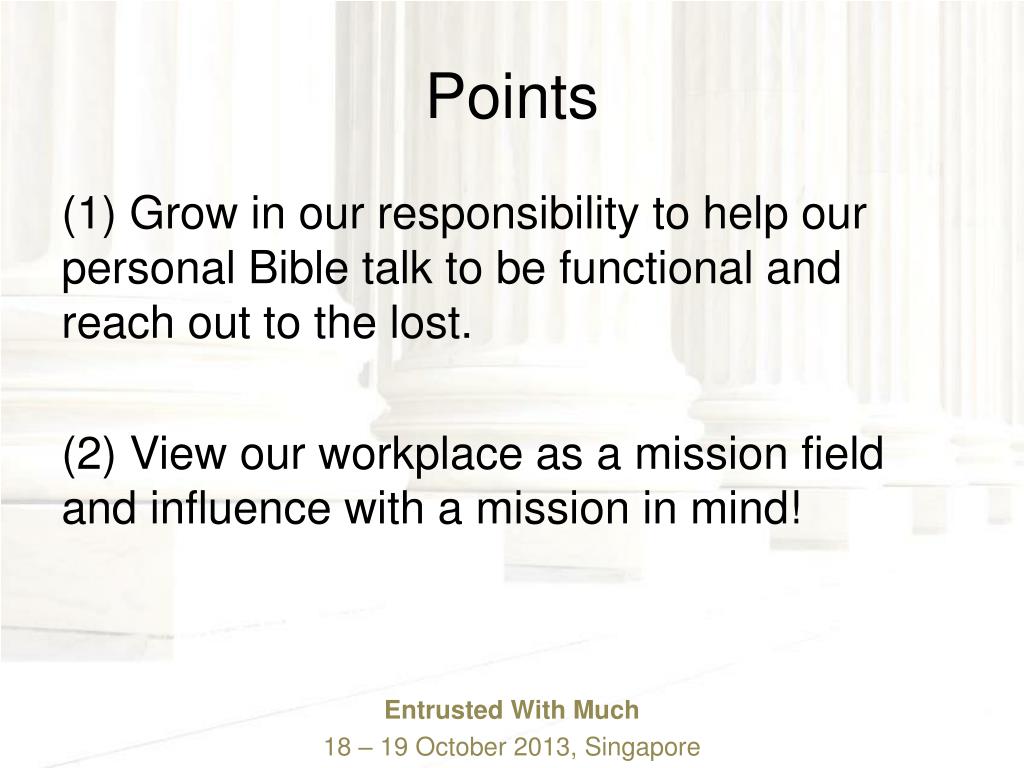 Points

(1) Grow in our responsibility to help our personal Bible talk to be functional and reach out to the lost.

(2) View our workplace as a mission field and influence with a mission in mind!

Entrusted With Much
18 – 19 October 2013, Singapore